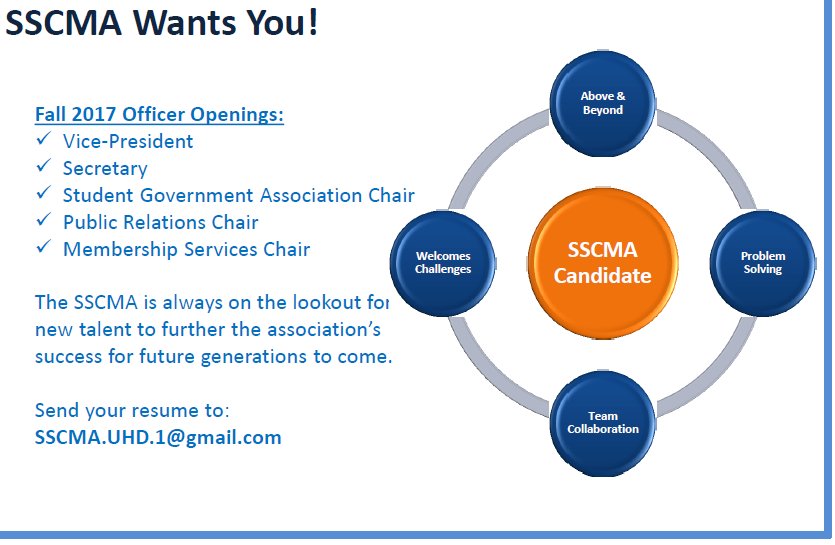 SSCMA Wants You!

Fall 2017 Officer Openings:
✓ Vice-President
✓ Secretary
✓ Student Government Association Chair
✓ Public Relations Chair
✓ Membership Services Chair

The SSCMA is always on the lookout for new talent to further the association's success for future generations to come.

Send your resume to:
SSCMA.UHD.1@gmail.com

Above & Beyond

Welcomes Challenges

SSCMA Candidate

Problem Solving

Team Collaboration